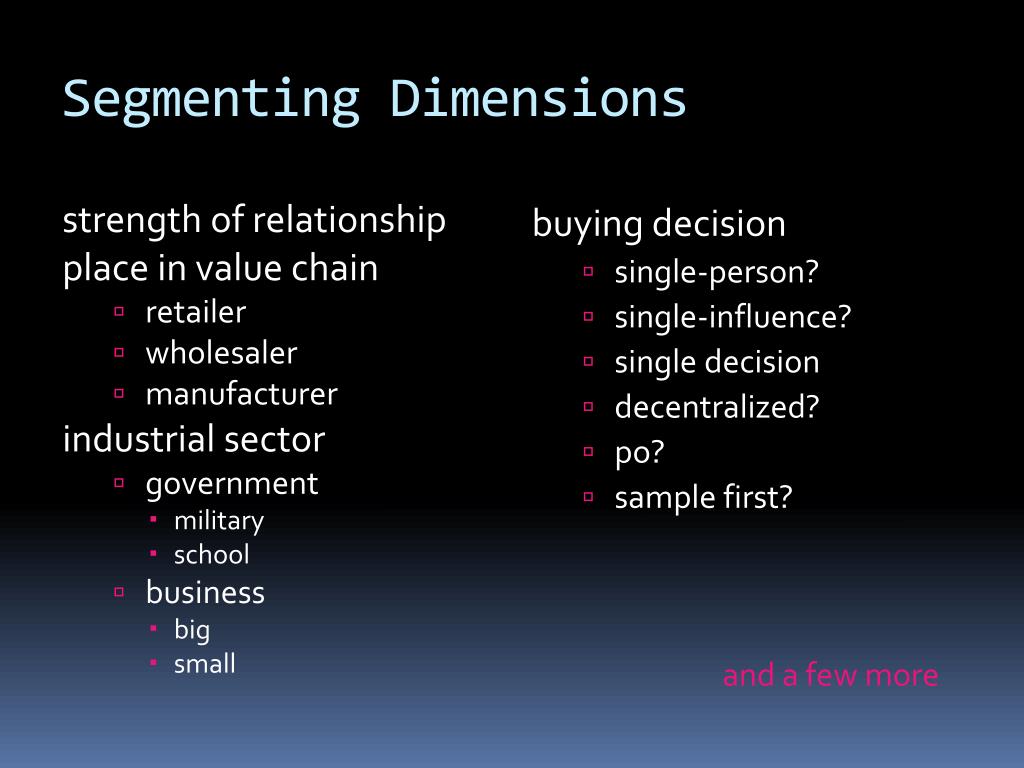 Segmenting Dimensions

strength of relationship
place in value chain
- retailer
- wholesaler
- manufacturer
industrial sector
- government
  - military
  - school
- business
  - big
  - small

buying decision
- single-person?
- single-influence?
- single decision
- decentralized?
- po?
- sample first?

and a few more